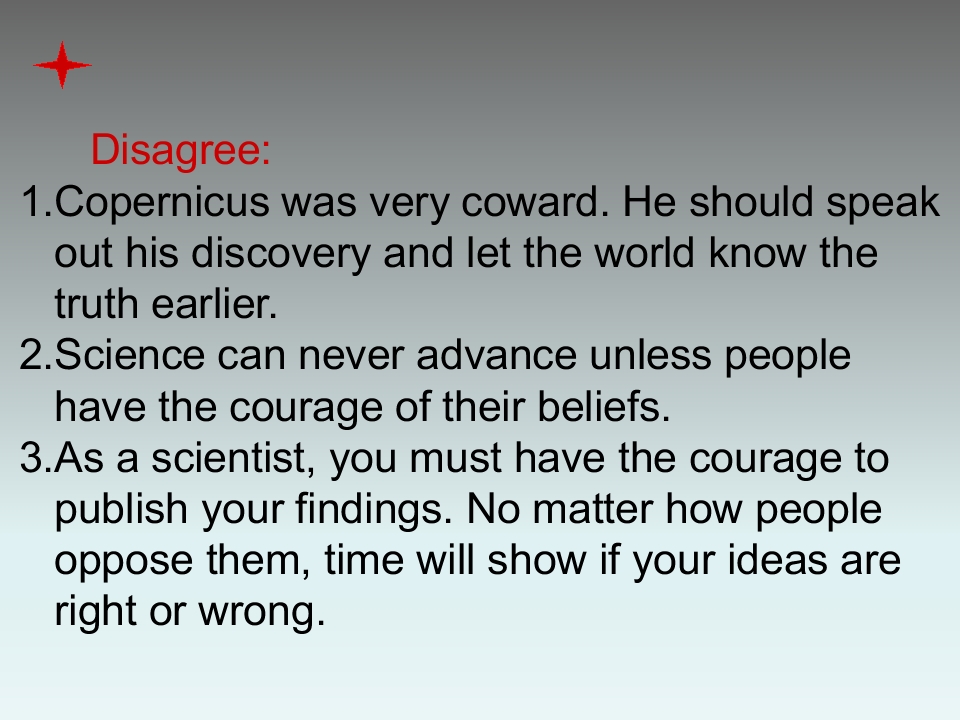 Disagree:

1.Copernicus was very coward. He should speak out his discovery and let the world know the truth earlier.

2.Science can never advance unless people have the courage of their beliefs.

3.As a scientist, you must have the courage to publish your findings. No matter how people oppose them, time will show if your ideas are right or wrong.